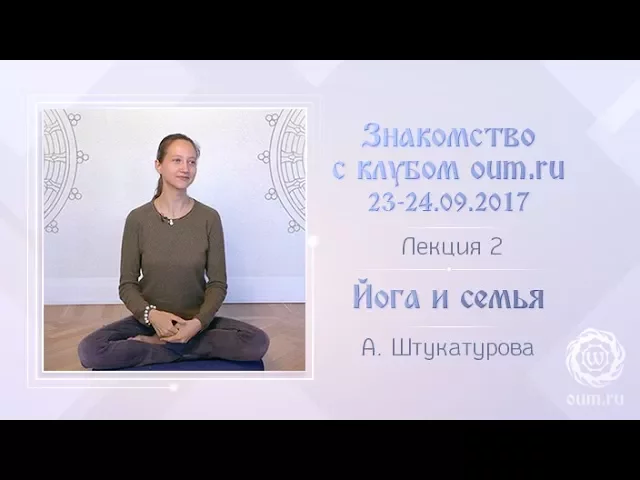 Знакомство с клубом oum.ru
23-24.09.2017

Лекция 2

Йога и семья

А. Штукатурова

oum.ru